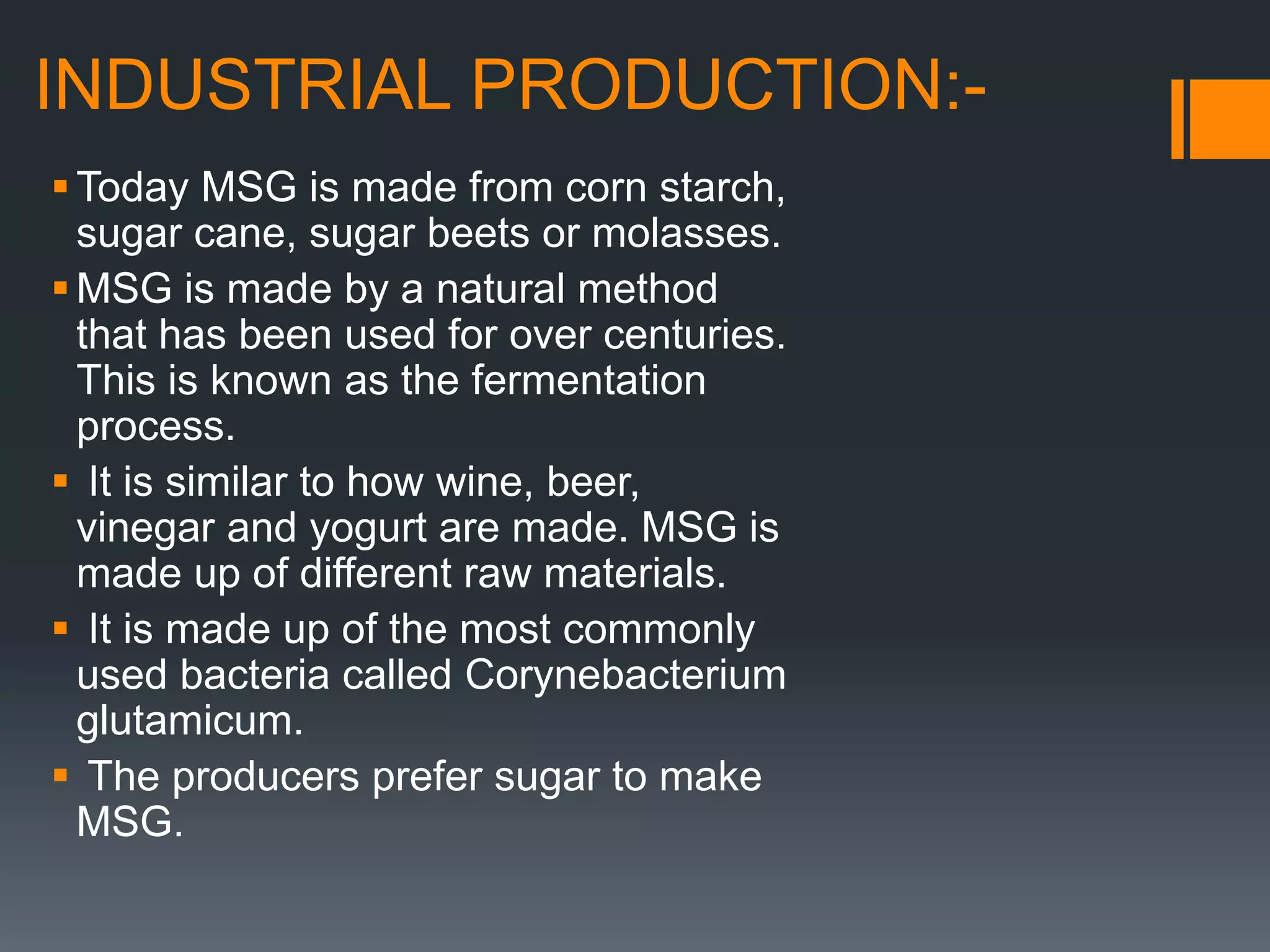 INDUSTRIAL PRODUCTION:-

▪ Today MSG is made from corn starch, sugar cane, sugar beets or molasses.

▪ MSG is made by a natural method that has been used for over centuries. This is known as the fermentation process.

▪ It is similar to how wine, beer, vinegar and yogurt are made. MSG is made up of different raw materials.

▪ It is made up of the most commonly used bacteria called Corynebacterium glutamicum.

▪ The producers prefer sugar to make MSG.